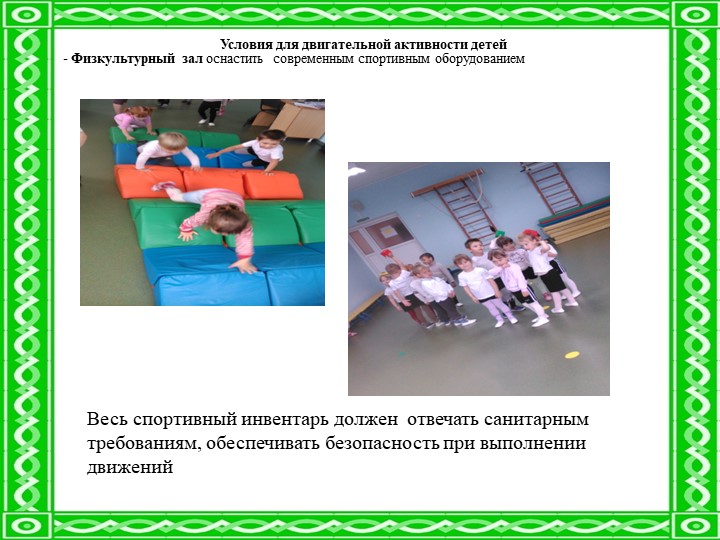 Условия для двигательной активности детей
- Физкультурный зал оснастить современным спортивным оборудованием

Весь спортивный инвентарь должен отвечать санитарным требованиям, обеспечивать безопасность при выполнении движений